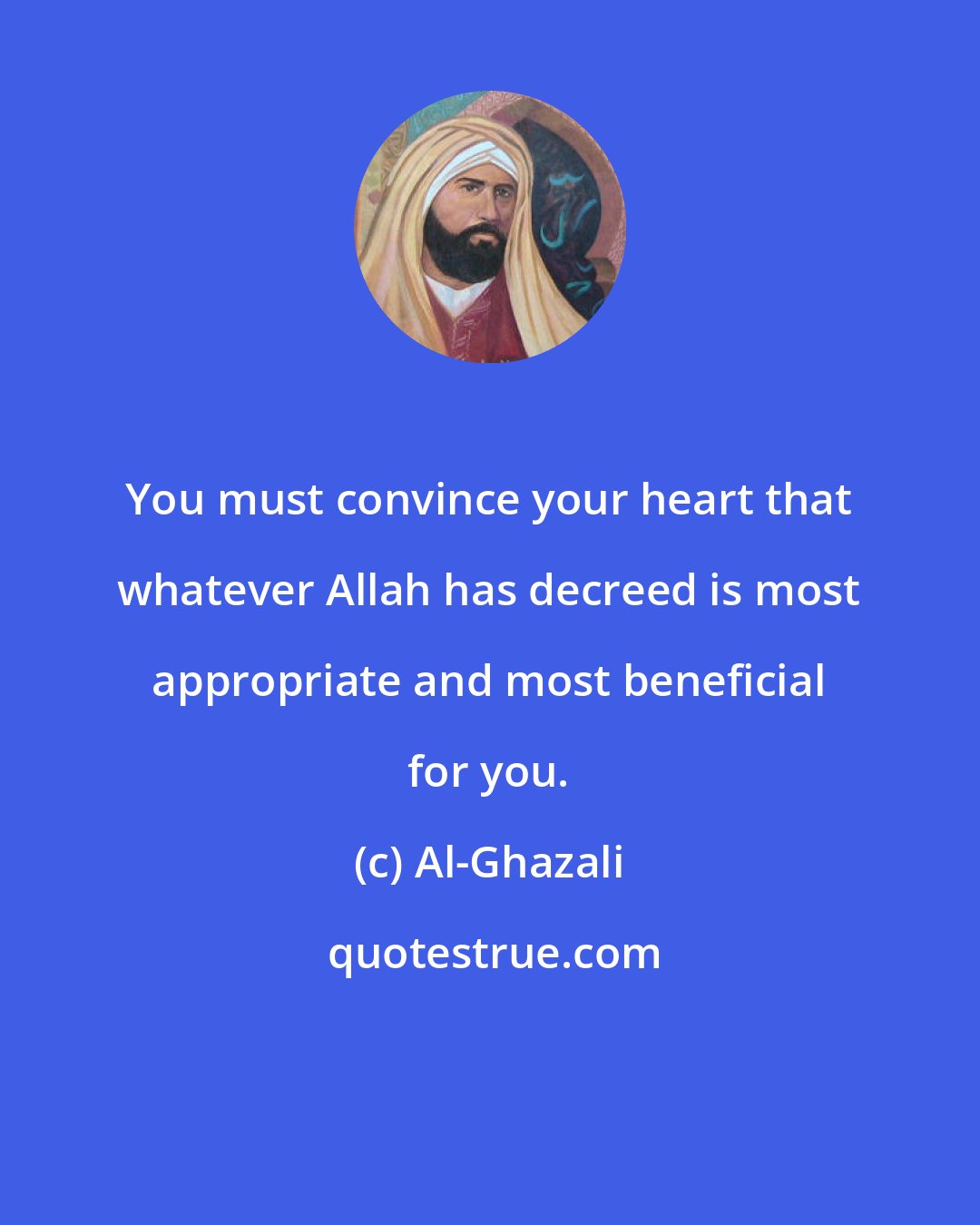 You must convince your heart that whatever Allah has decreed is most appropriate and most beneficial for you.

(c) Al-Ghazali

quotestrue.com